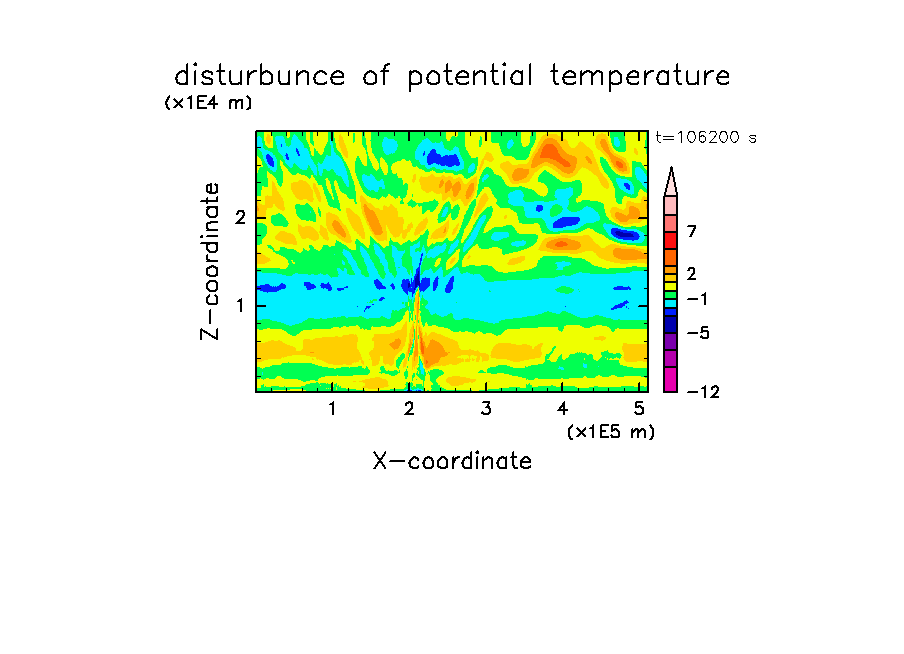 disturbunce of potential temperature

(x1E4 m)

t=106200 s

Z-coordinate

2

1

7

2

−1

−5

−12

1 2 3 4 5

(x1E5 m)

X-coordinate